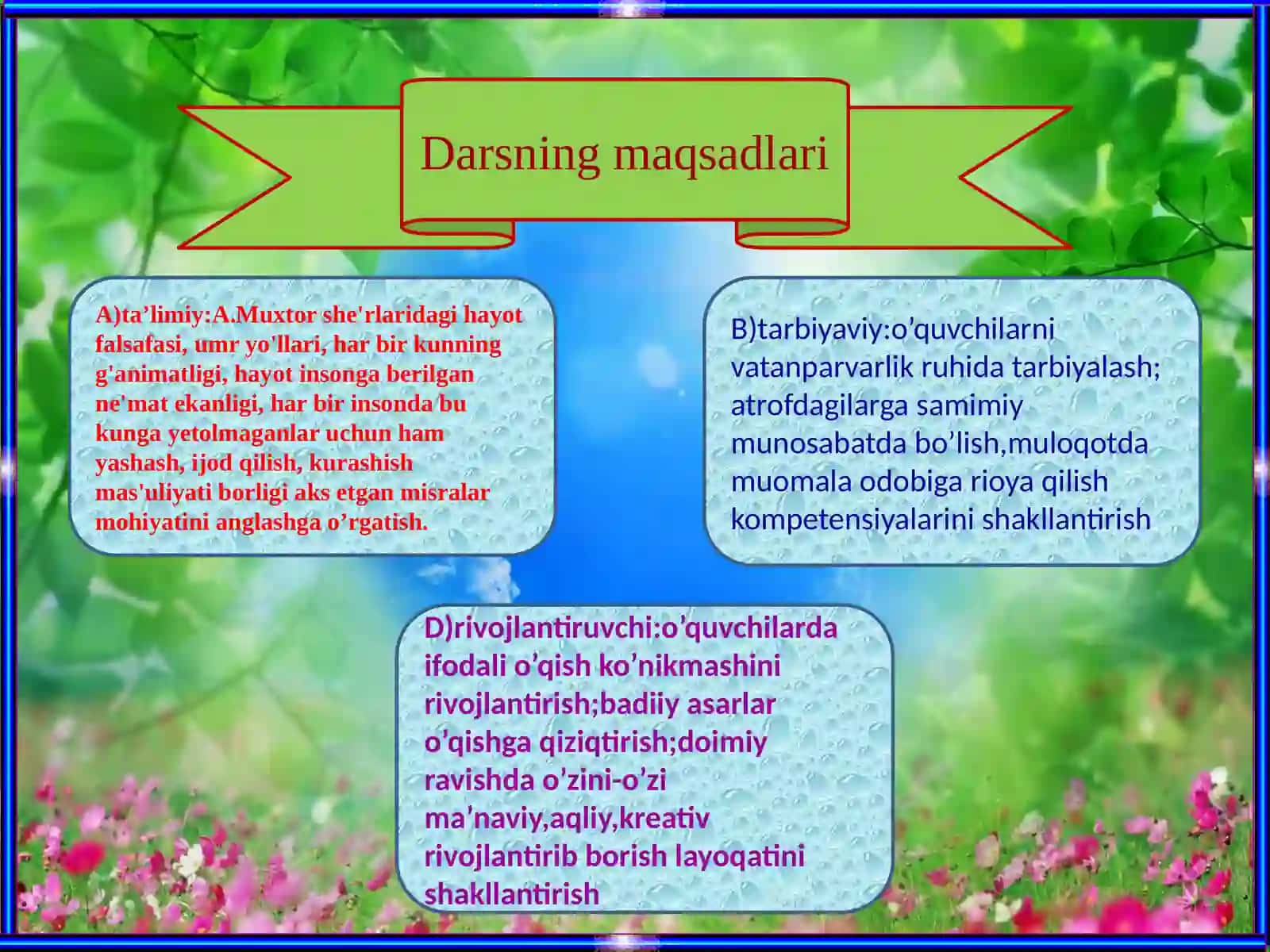 Darsning maqsadlari

A)ta’limiy:A.Muxtor she'rlaridagi hayot falsafasi, umr yo'llari, har bir kunning g'animatligi, hayot insonga berilgan ne'mat ekanligi, har bir insonda bu kunga yetolmaganlar uchun ham yashash, ijod qilish, kurashish mas'uliyati borligi aks etgan misralar mohiyatini anglashga o’rgatish.

B)tarbiyaviy:o’quvchilarni vatanparvarlik ruhida tarbiyalash; atrofdagilarga samimiy munosabatda bo’lish,muloqotda muomala odobiga rioya qilish kompetensiyalarini shakllantirish

D)rivojlantiruvchi:o’quvchilarda ifodali o’qish ko’nikmashini rivojlantirish;badiiy asarlar o’qishga qiziqtirish;doimiy ravishda o’zini-o’zi ma’naviy,aqliy,kreativ rivojlantirib borish layoqatini shakllantirish